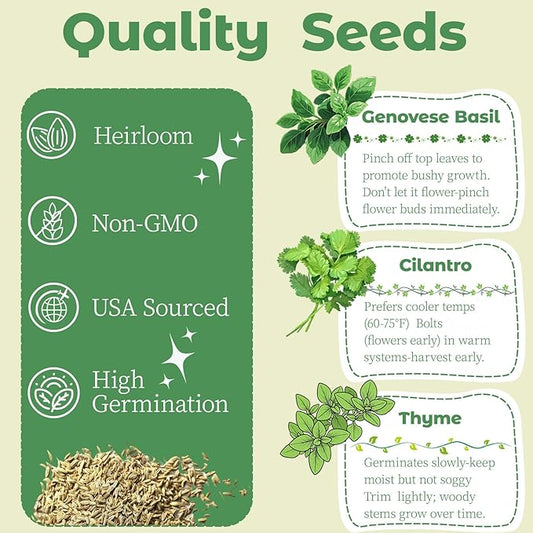 Quality Seeds

Heirloom

Non-GMO

USA Sourced

High Germination

Genovese Basil

Pinch off top leaves to promote bushy growth. Don't let it flower-pinch flower buds immediately.

Cilantro

Prefers cooler temps (60-75°F) Bolts (flowers early) in warm systems-harvest early.

Thyme

Germinates slowly-keep moist but not soggy Trim lightly; woody stems grow over time.